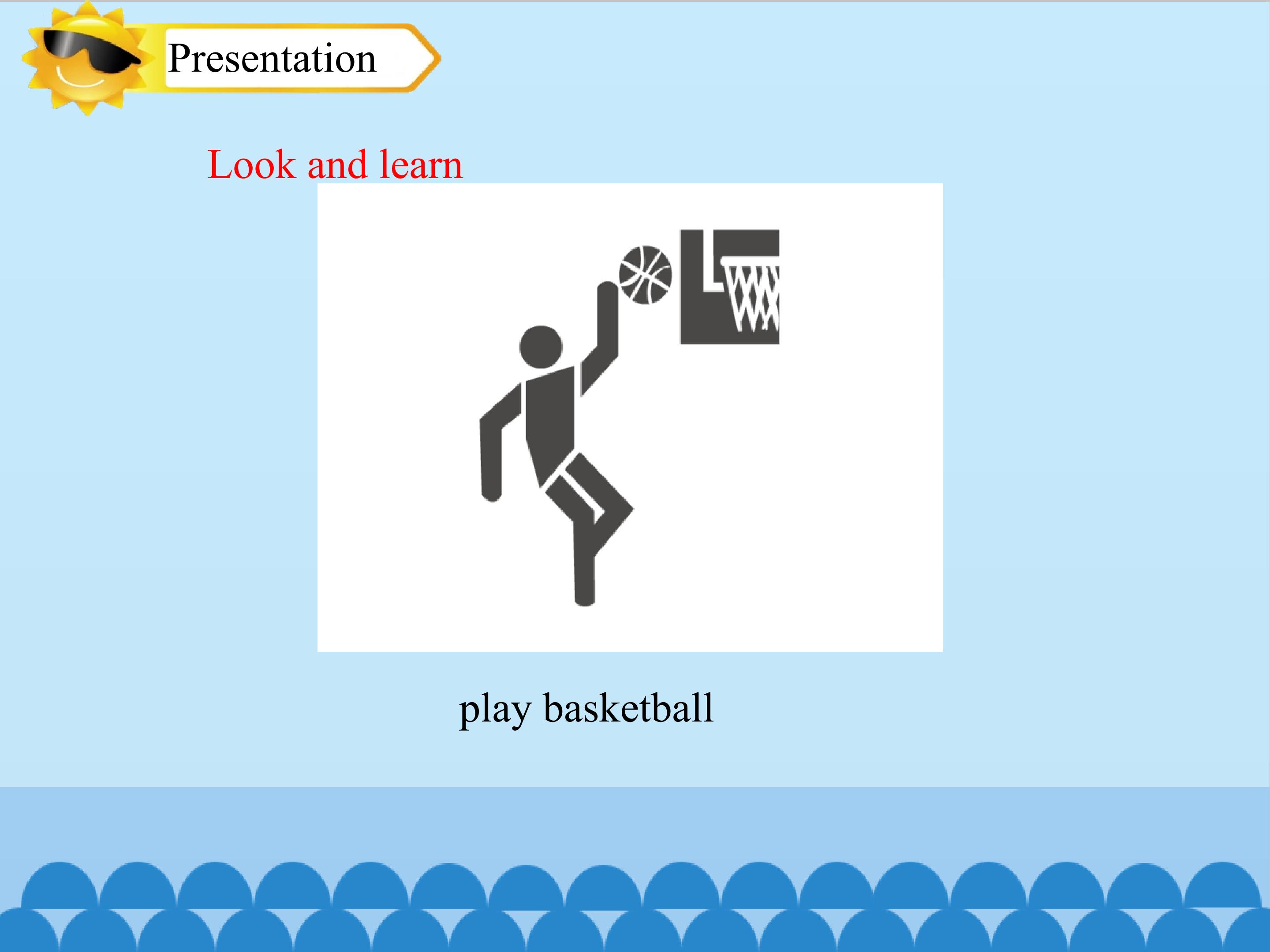 Presentation

Look and learn

play basketball